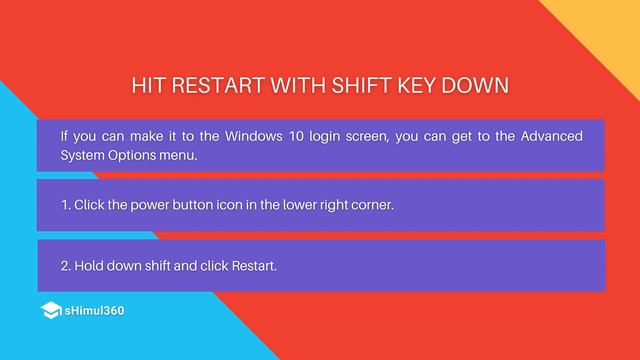 HIT RESTART WITH SHIFT KEY DOWN

If you can make it to the Windows 10 login screen, you can get to the Advanced System Options menu.

1. Click the power button icon in the lower right corner.

2. Hold down shift and click Restart.

sHimul360